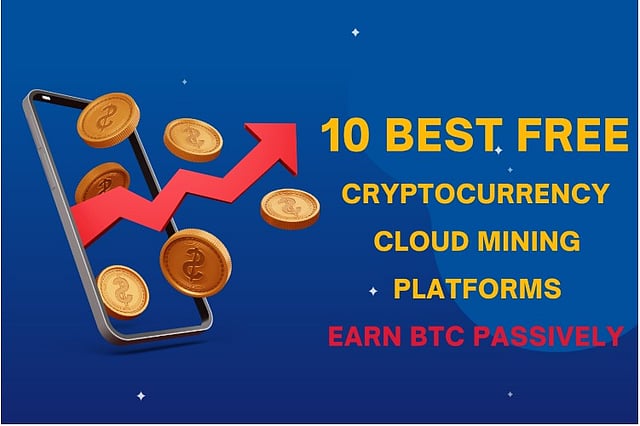 10 BEST FREE
CRYPTOCURRENCY
CLOUD MINING
PLATFORMS
EARN BTC PASSIVELY